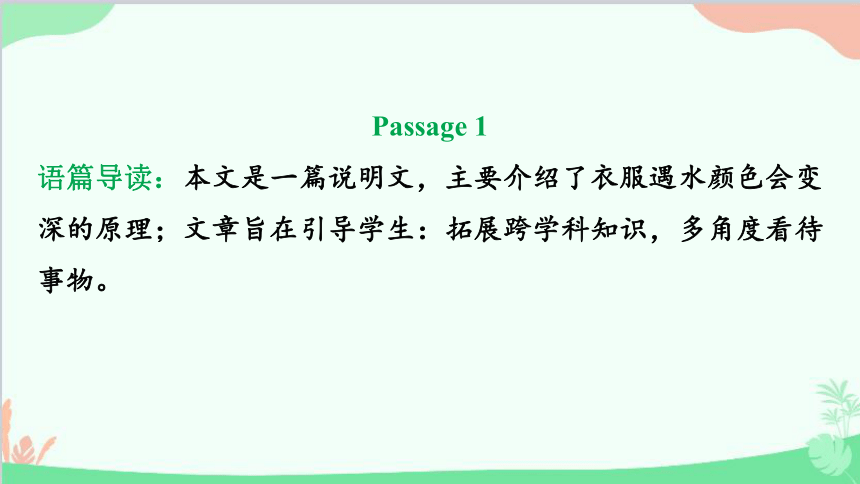 Passage 1

语篇导读：本文是一篇说明文，主要介绍了衣服遇水颜色会变深的原理；文章旨在引导学生：拓展跨学科知识，多角度看待事物。